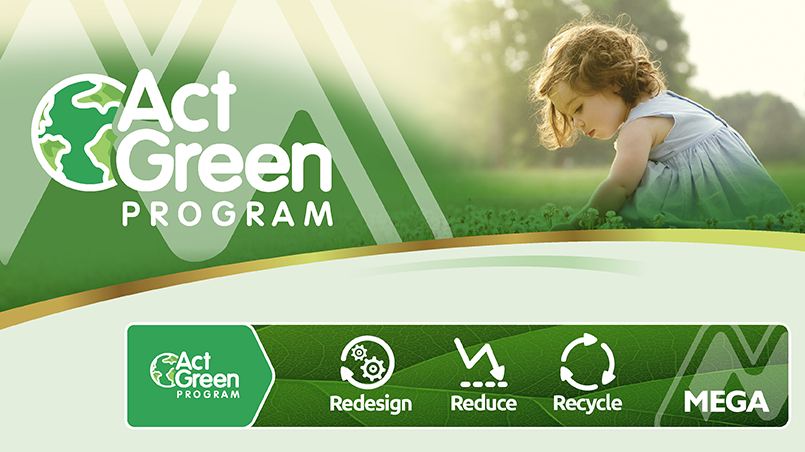 Act Green PROGRAM

Act Green PROGRAM

Redesign

Reduce

Recycle

MEGA